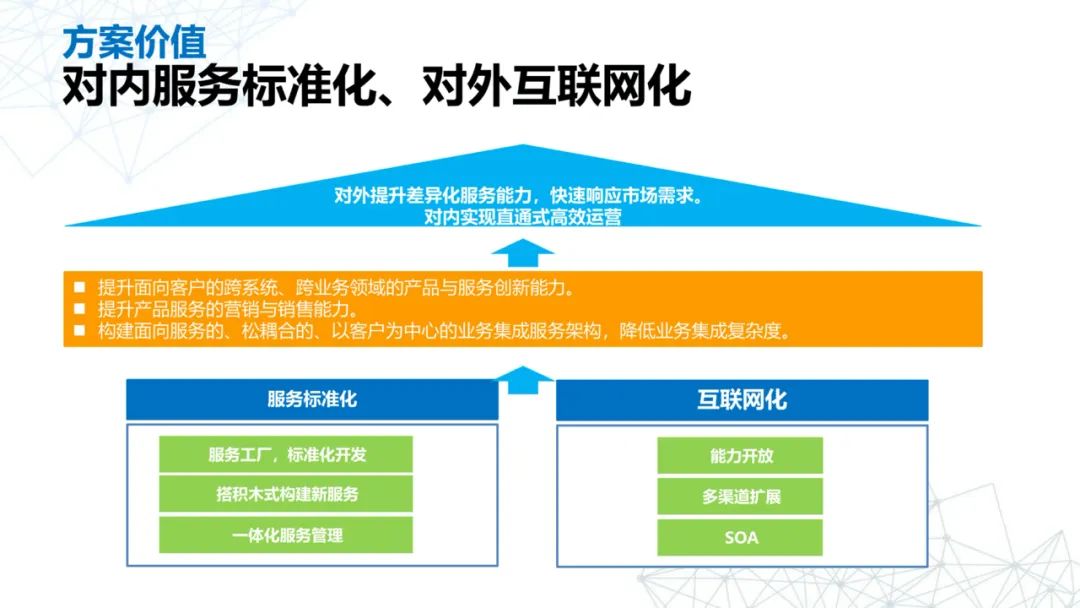 方案价值
对内服务标准化、对外互联网化

对外提升差异化服务能力，快速响应市场需求。
对内实现直通式高效运营

■ 提升面向客户的跨系统、跨业务领域的产品与服务创新能力。
■ 提升产品服务的营销与销售能力。
■ 构建面向服务的、松耦合的、以客户为中心的业务集成服务架构，降低业务集成复杂度。

服务标准化

服务工厂，标准化开发

搭积木式构建新服务

一体化服务管理

互联网化

能力开放

多渠道扩展

SOA